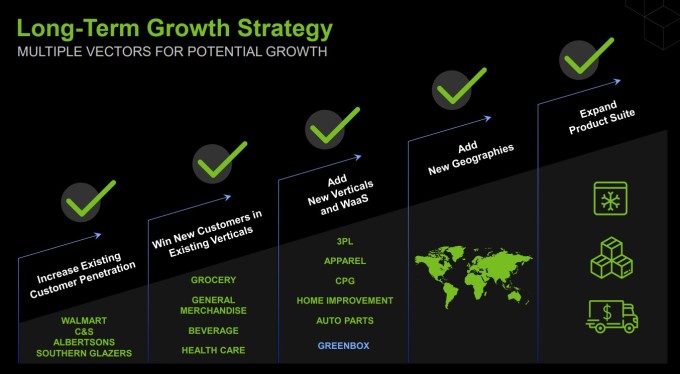 Long-Term Growth Strategy
MULTIPLE VECTORS FOR POTENTIAL GROWTH

Increase Existing Customer Penetration

WALMART
C&S
ALBERTSONS
SOUTHERN GLAZERS

Win New Customers in Existing Verticals

GROCERY
GENERAL MERCHANDISE
BEVERAGE
HEALTH CARE

Add New Verticals and WaaS

3PL
APPAREL
CPG
HOME IMPROVEMENT
AUTO PARTS
GREENBOX

Add New Geographies

Expand Product Suite

$